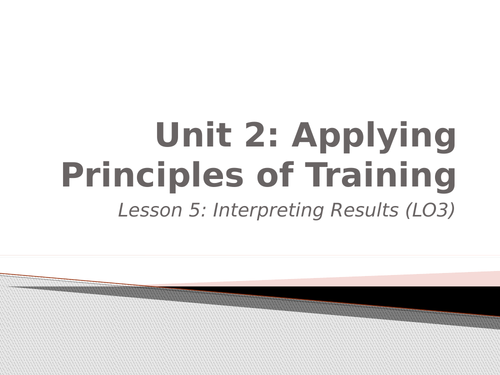 Unit 2: Applying Principles of Training

Lesson 5: Interpreting Results (LO3)